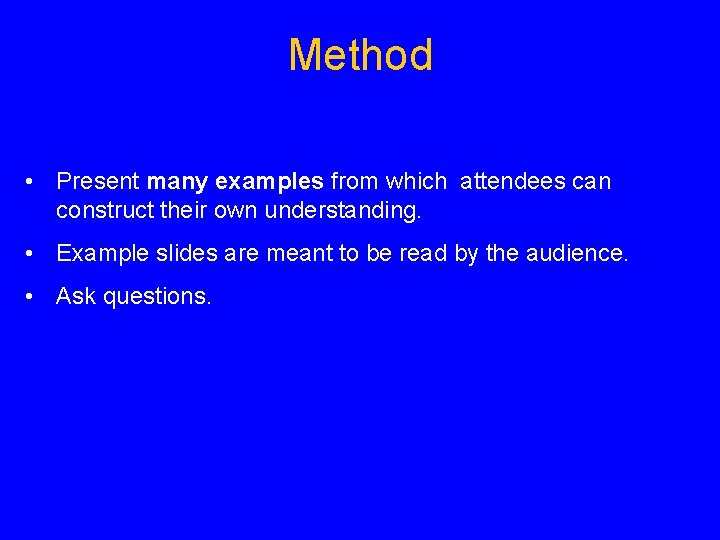 Method

• Present many examples from which attendees can construct their own understanding.

• Example slides are meant to be read by the audience.

• Ask questions.